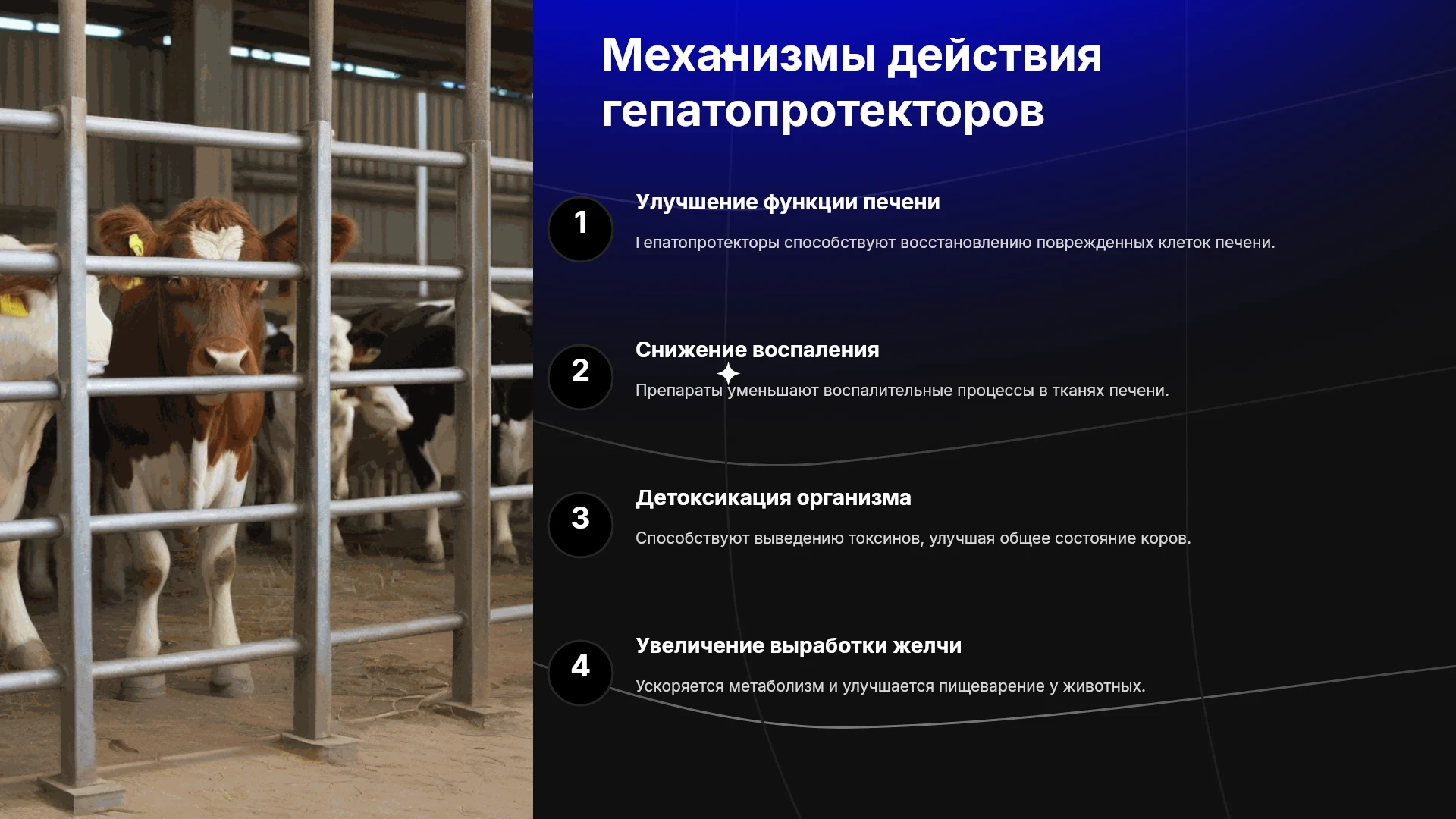 Механизмы действия гепатопротекторов

1

Улучшение функции печени

Гепатопротекторы способствуют восстановлению поврежденных клеток печени.

2

Снижение воспаления

Препараты уменьшают воспалительные процессы в тканях печени.

3

Детоксикация организма

Способствуют выведению токсинов, улучшая общее состояние коров.

4

Увеличение выработки желчи

Ускоряется метаболизм и улучшается пищеварение у животных.